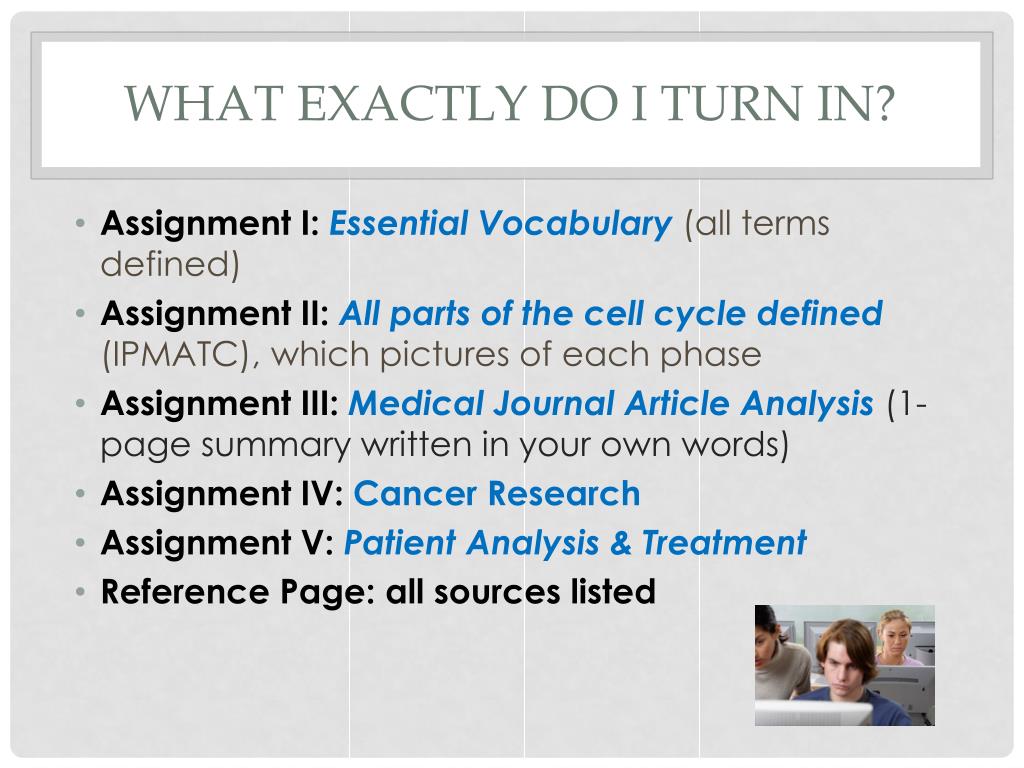 WHAT EXACTLY DO I TURN IN?

• Assignment I: Essential Vocabulary (all terms defined)
• Assignment II: All parts of the cell cycle defined (IPMATC), which pictures of each phase
• Assignment III: Medical Journal Article Analysis (1-page summary written in your own words)
• Assignment IV: Cancer Research
• Assignment V: Patient Analysis & Treatment
• Reference Page: all sources listed